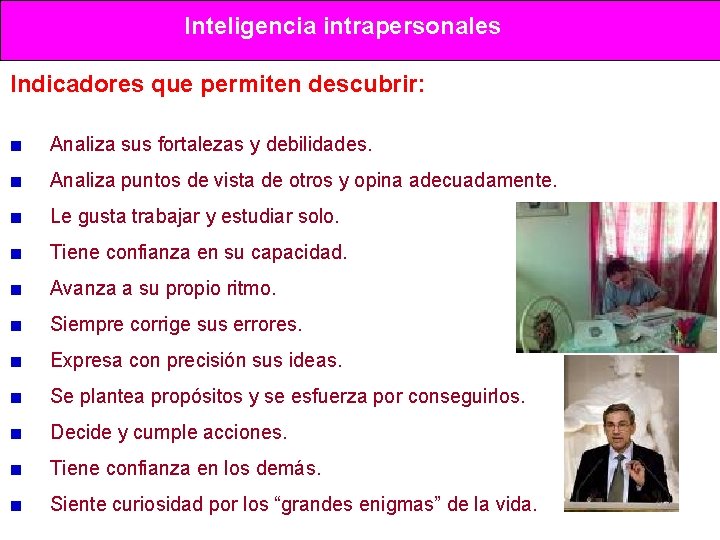 Inteligencia intrapersonales

Indicadores que permiten descubrir:

• Analiza sus fortalezas y debilidades.
• Analiza puntos de vista de otros y opina adecuadamente.
• Le gusta trabajar y estudiar solo.
• Tiene confianza en su capacidad.
• Avanza a su propio ritmo.
• Siempre corrige sus errores.
• Expresa con precisión sus ideas.
• Se plantea propósitos y se esfuerza por conseguirlos.
• Decide y cumple acciones.
• Tiene confianza en los demás.
• Siente curiosidad por los "grandes enigmas" de la vida.